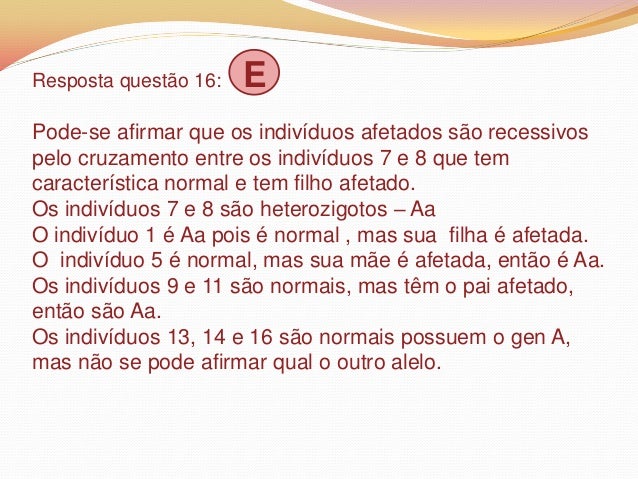 Resposta questão 16: E

Pode-se afirmar que os indivíduos afetados são recessivos pelo cruzamento entre os indivíduos 7 e 8 que tem característica normal e tem filho afetado.
Os indivíduos 7 e 8 são heterozigotos – Aa
O indivíduo 1 é Aa pois é normal , mas sua filha é afetada.
O indivíduo 5 é normal, mas sua mãe é afetada, então é Aa.
Os indivíduos 9 e 11 são normais, mas têm o pai afetado, então são Aa.
Os indivíduos 13, 14 e 16 são normais possuem o gen A, mas não se pode afirmar qual o outro alelo.